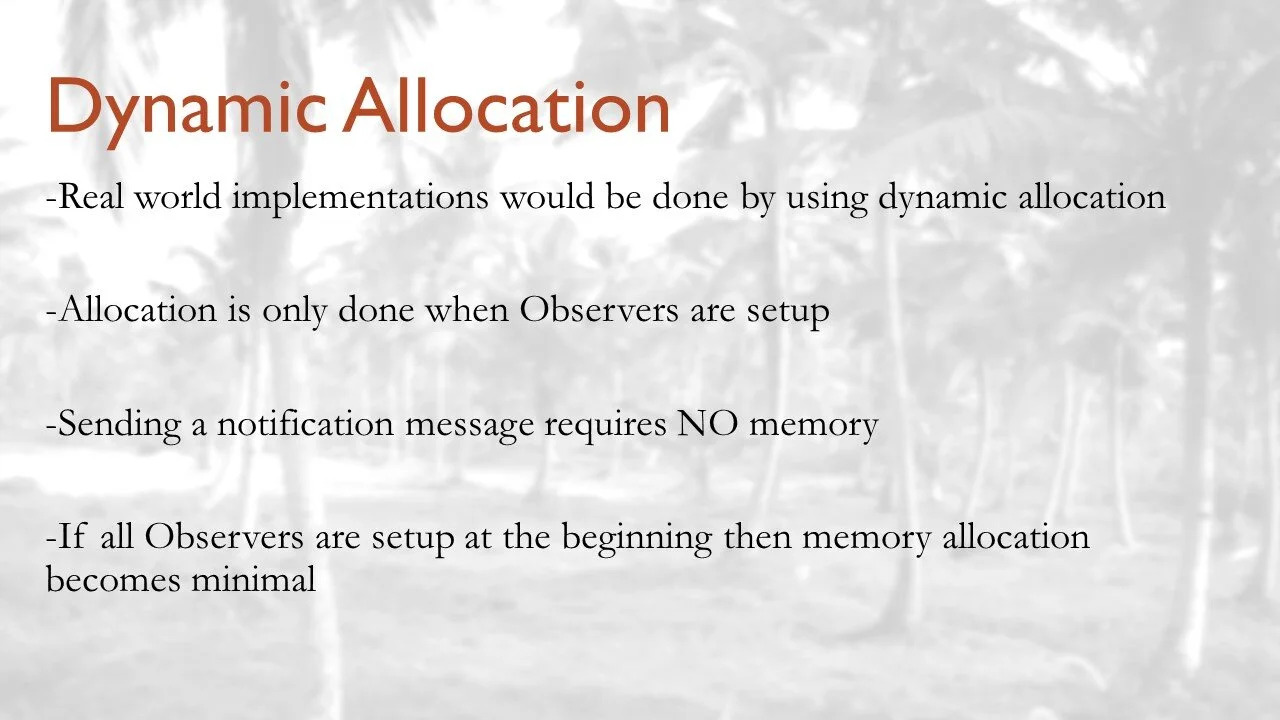 Dynamic Allocation

-Real world implementations would be done by using dynamic allocation

-Allocation is only done when Observers are setup

-Sending a notification message requires NO memory

-If all Observers are setup at the beginning then memory allocation becomes minimal